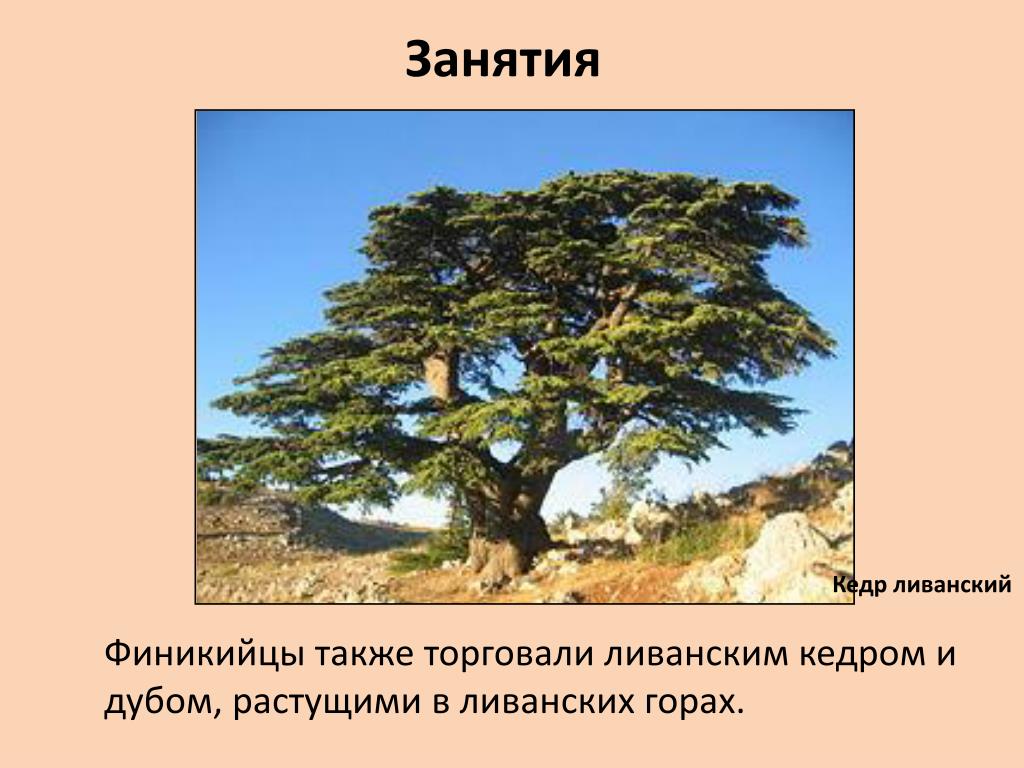 Занятия

Кедр ливанский

Финикийцы также торговали ливанским кедром и дубом, растущими в ливанских горах.